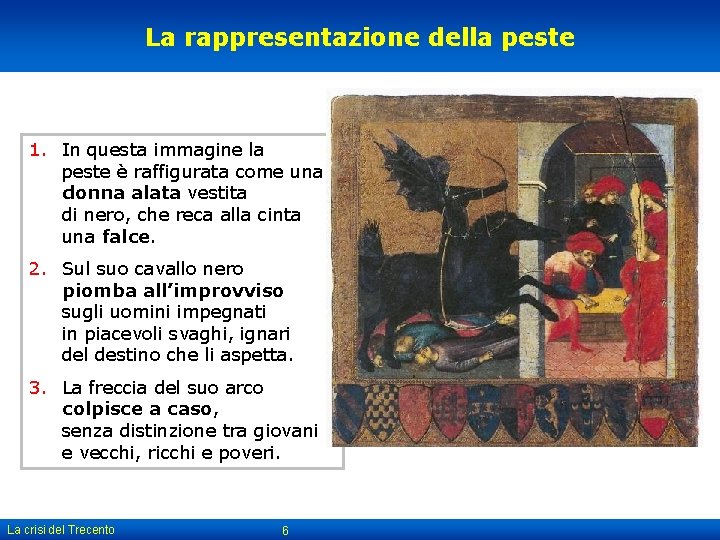 La rappresentazione della peste

1. In questa immagine la peste è raffigurata come una donna alata vestita di nero, che reca alla cinta una falce.

2. Sul suo cavallo nero piomba all'improvviso sugli uomini impegnati in piacevoli svaghi, ignari del destino che li aspetta.

3. La freccia del suo arco colpisce a caso, senza distinzione tra giovani e vecchi, ricchi e poveri.

La crisi del Trecento

6